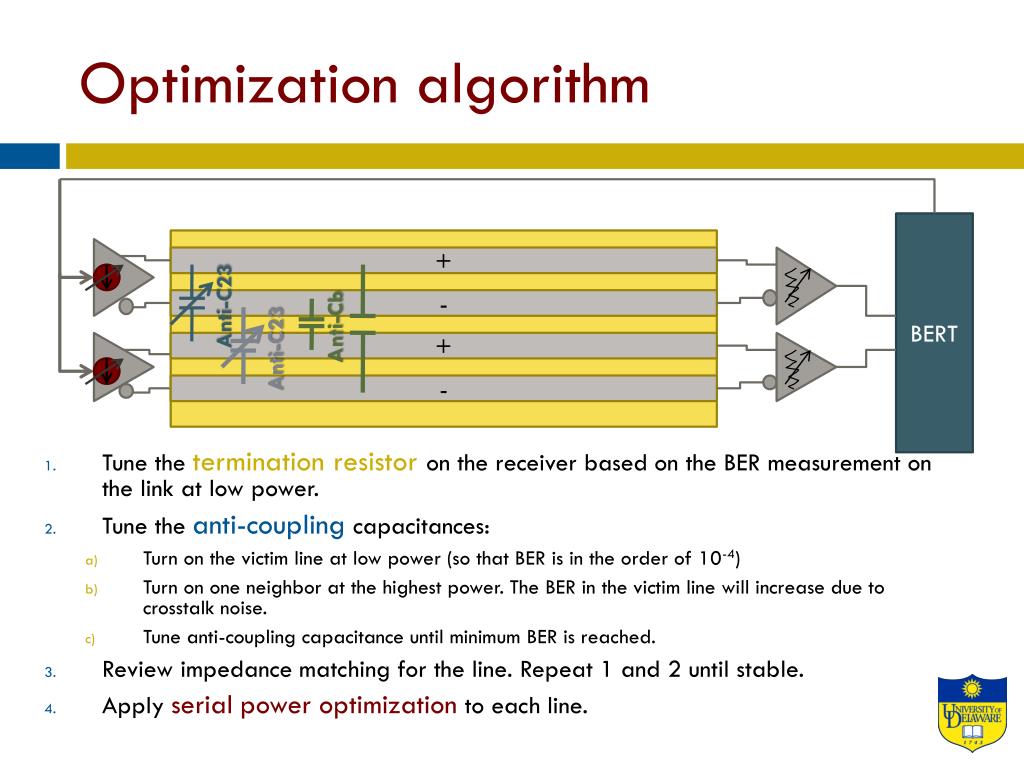 Optimization algorithm

Anti-C23

Anti-C23

Anti-Cb

+

-

+

-

BERT

1. Tune the termination resistor on the receiver based on the BER measurement on the link at low power.

2. Tune the anti-coupling capacitances:

a) Turn on the victim line at low power (so that BER is in the order of $10^{-4}$)

b) Turn on one neighbor at the highest power. The BER in the victim line will increase due to crosstalk noise.

c) Tune anti-coupling capacitance until minimum BER is reached.

3. Review impedance matching for the line. Repeat 1 and 2 until stable.

4. Apply serial power optimization to each line.

UNIVERSITY OF DELAWARE 1743